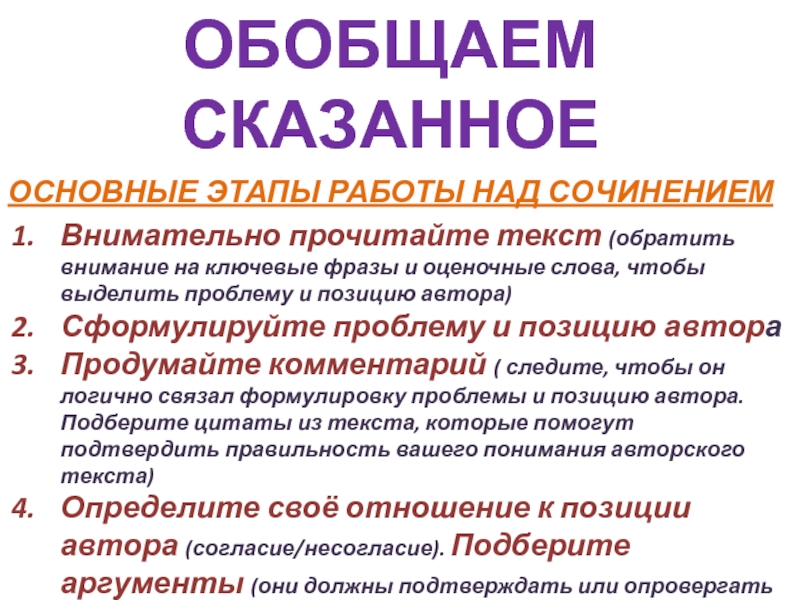 ОБОБЩАЕМ СКАЗАННОЕ

ОСНОВНЫЕ ЭТАПЫ РАБОТЫ НАД СОЧИНЕНИЕМ

1. Внимательно прочитайте текст (обратить внимание на ключевые фразы и оценочные слова, чтобы выделить проблему и позицию автора)
2. Сформулируйте проблему и позицию автора
3. Продумайте комментарий ( следите, чтобы он логично связал формулировку проблемы и позицию автора. Подберите цитаты из текста, которые помогут подтвердить правильность вашего понимания авторского текста)
4. Определите своё отношение к позиции автора (согласие/несогласие). Подберите аргументы (они должны подтверждать или опровергать